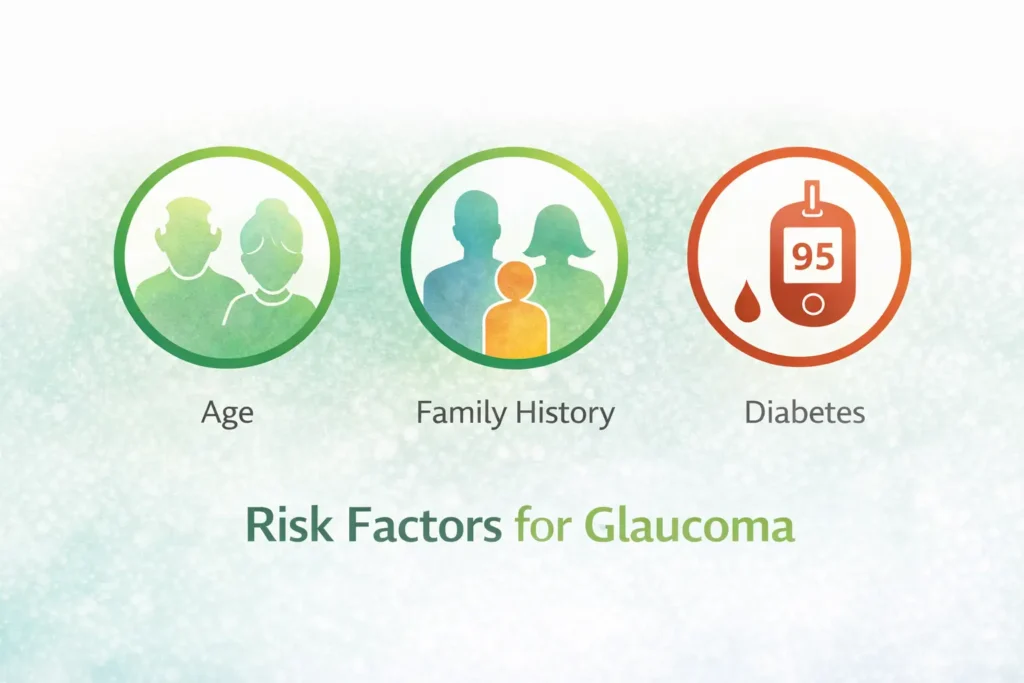 95

Age

Family History

Diabetes

Risk Factors for Glaucoma